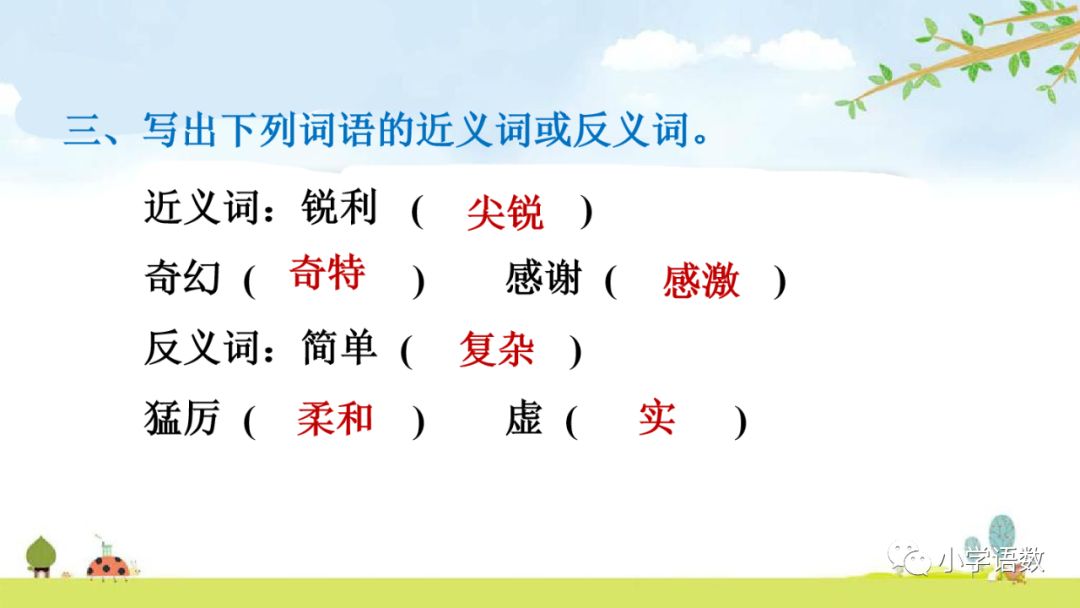 三、写出下列词语的近义词或反义词。

近义词：锐利（ 尖锐 ）

奇幻（ 奇特 ） 感谢（ 感激 ）

反义词：简单（ 复杂 ）

猛厉（ 柔和 ） 虚（ 实 ）

小学语数